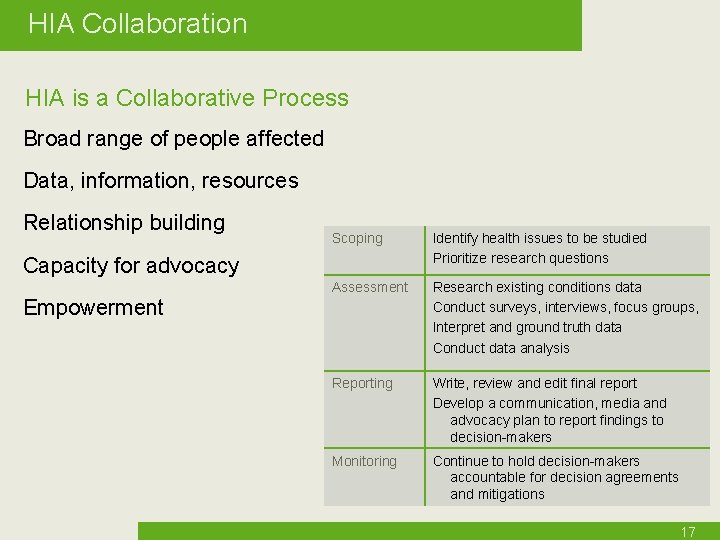 HIA Collaboration

HIA is a Collaborative Process

Broad range of people affected

Data, information, resources

Relationship building

Capacity for advocacy

Empowerment

| | |
|---|---|
| Scoping | Identify health issues to be studied<br>Prioritize research questions |
| Assessment | Research existing conditions data<br>Conduct surveys, interviews, focus groups,<br>Interpret and ground truth data<br>Conduct data analysis |
| Reporting | Write, review and edit final report<br>Develop a communication, media and advocacy plan to report findings to decision-makers |
| Monitoring | Continue to hold decision-makers accountable for decision agreements and mitigations |

17